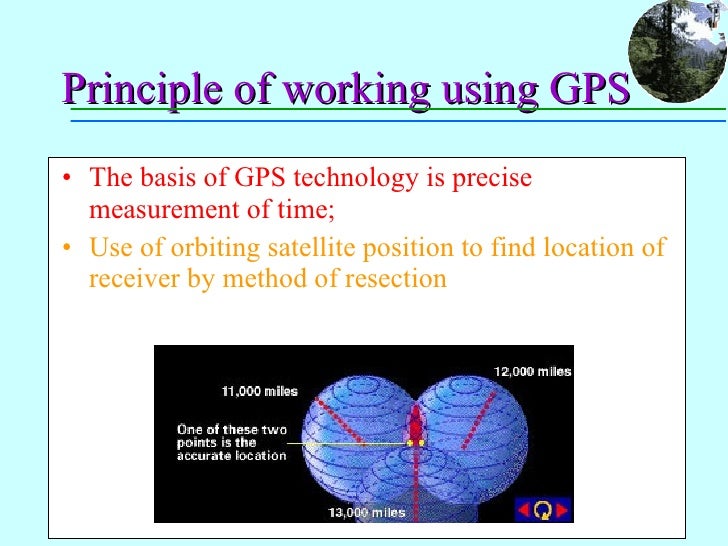 Principle of working using GPS

• The basis of GPS technology is precise measurement of time;
• Use of orbiting satellite position to find location of receiver by method of resection

11,000 miles

12,000 miles

One of these two points is the accurate location

13,000 miles